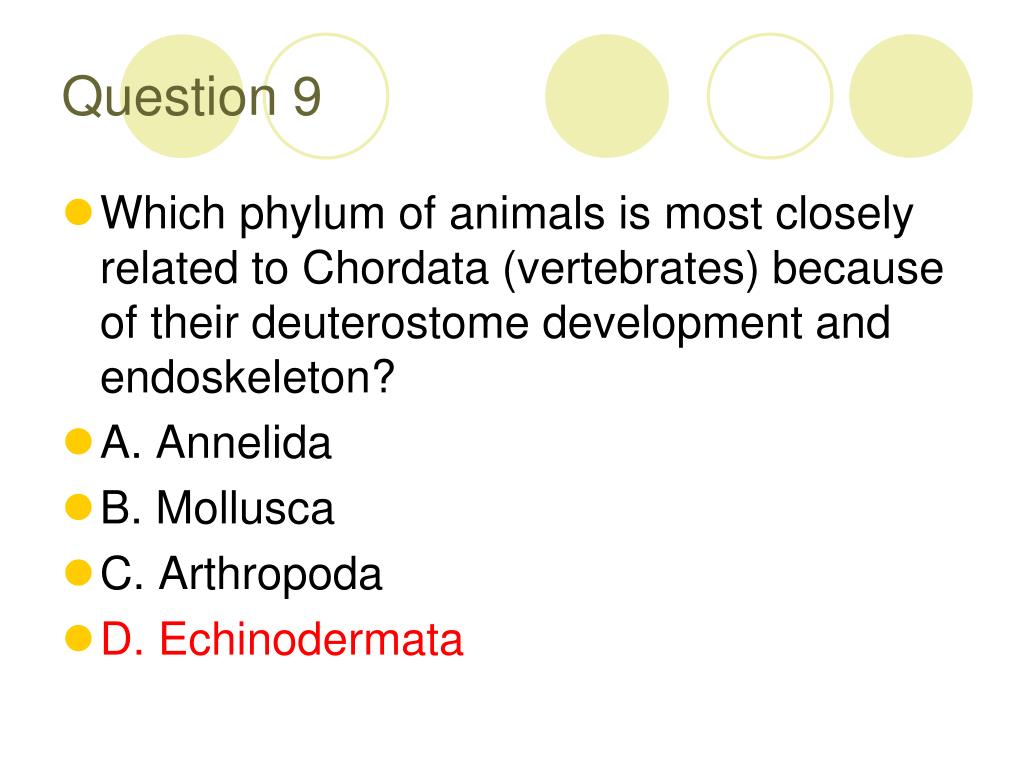 Question 9

Which phylum of animals is most closely related to Chordata (vertebrates) because of their deuterostome development and endoskeleton?

A. Annelida

B. Mollusca

C. Arthropoda

D. Echinodermata